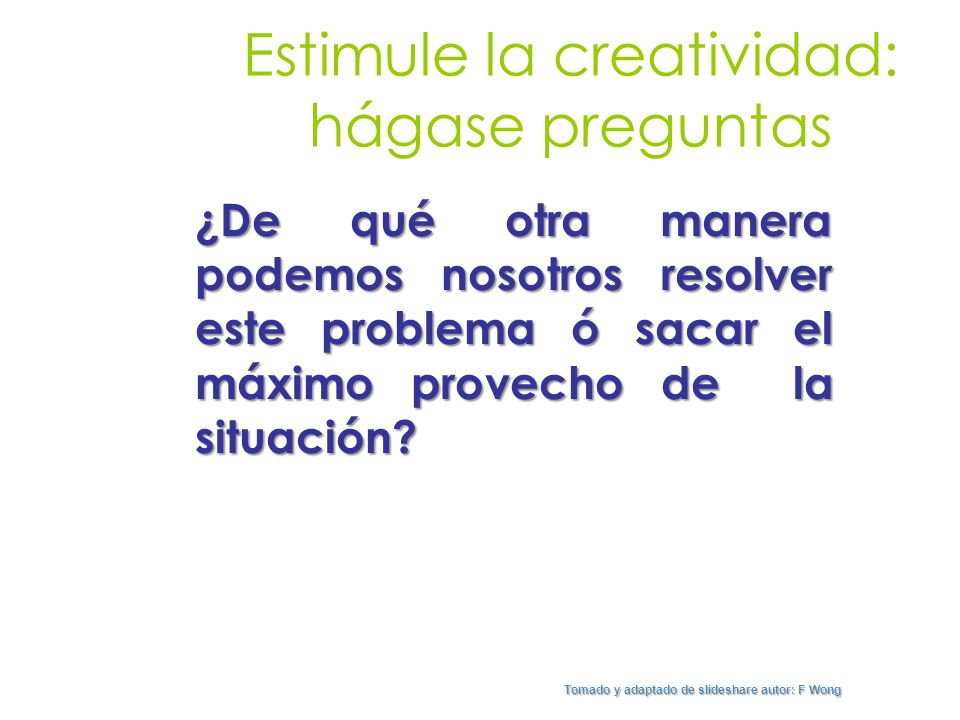 Estimule la creatividad: hágase preguntas

¿De qué otra manera podemos nosotros resolver este problema ó sacar el máximo provecho de la situación?

Tomado y adaptado de slideshare autor: F Wong